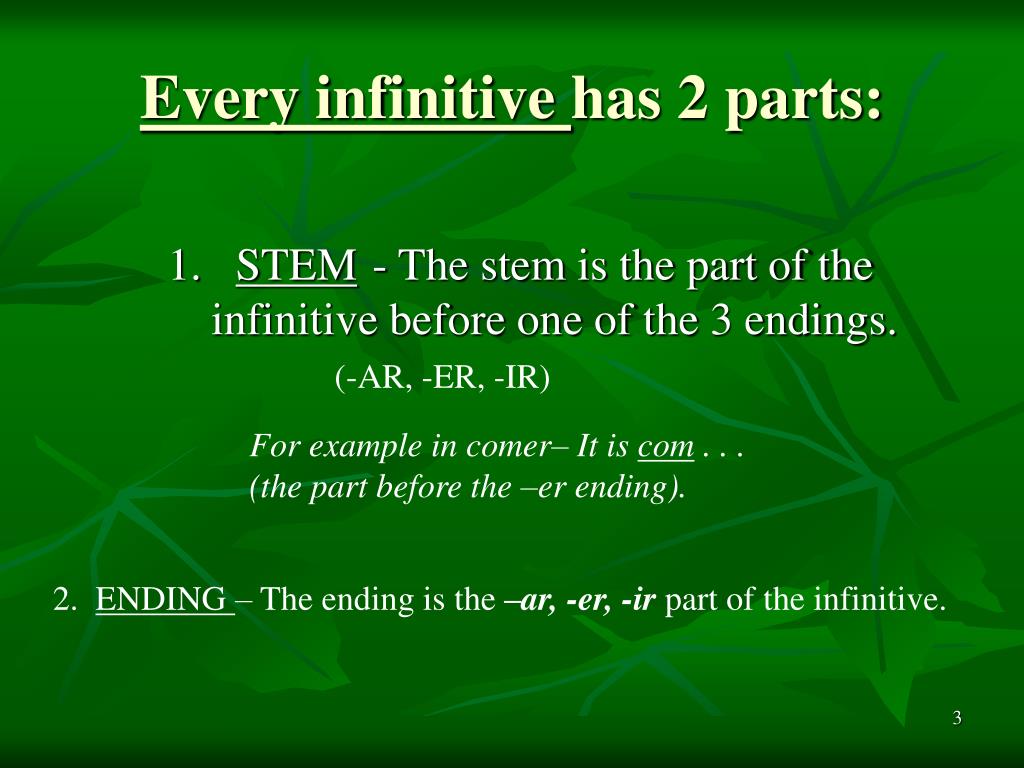 Every infinitive has 2 parts:

1. STEM - The stem is the part of the infinitive before one of the 3 endings.
(-AR, -ER, -IR)

For example in comer– It is com . . .
(the part before the –er ending).

2. ENDING – The ending is the –ar, -er, -ir part of the infinitive.

3